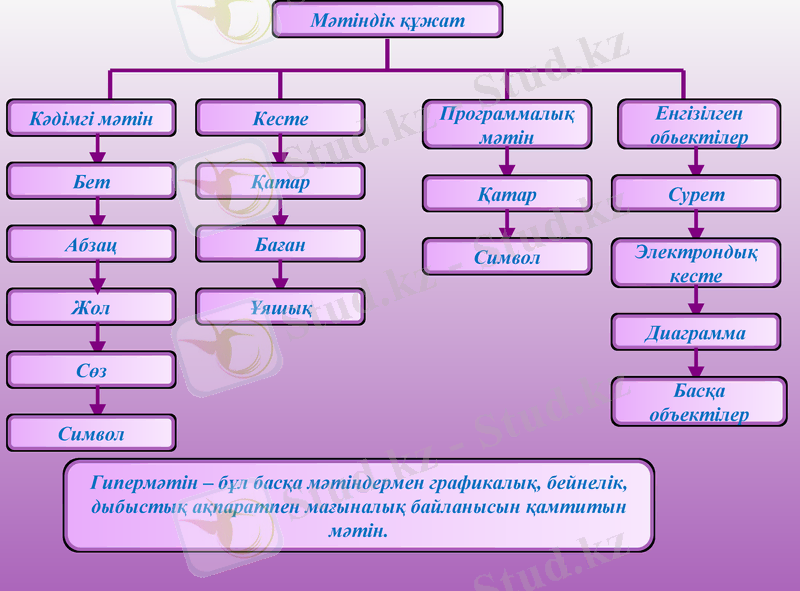 Мәтіндік құжат

Кәдімгі мәтін

Бет

Абзац

Жол

Сөз

Символ

Кесте

Қатар

Баған

Ұяшық

Программалық мәтін

Қатар

Символ

Енгізілген обьектілер

Сурет

Электрондық кесте

Диаграмма

Басқа объектілер

Гипермәтін – бұл басқа мәтіндермен графикалық, бейнелік, дыбыстық ақпаратпен мағыналық байланысын қамтитын мәтін.

Stud.kz - Stud.kz